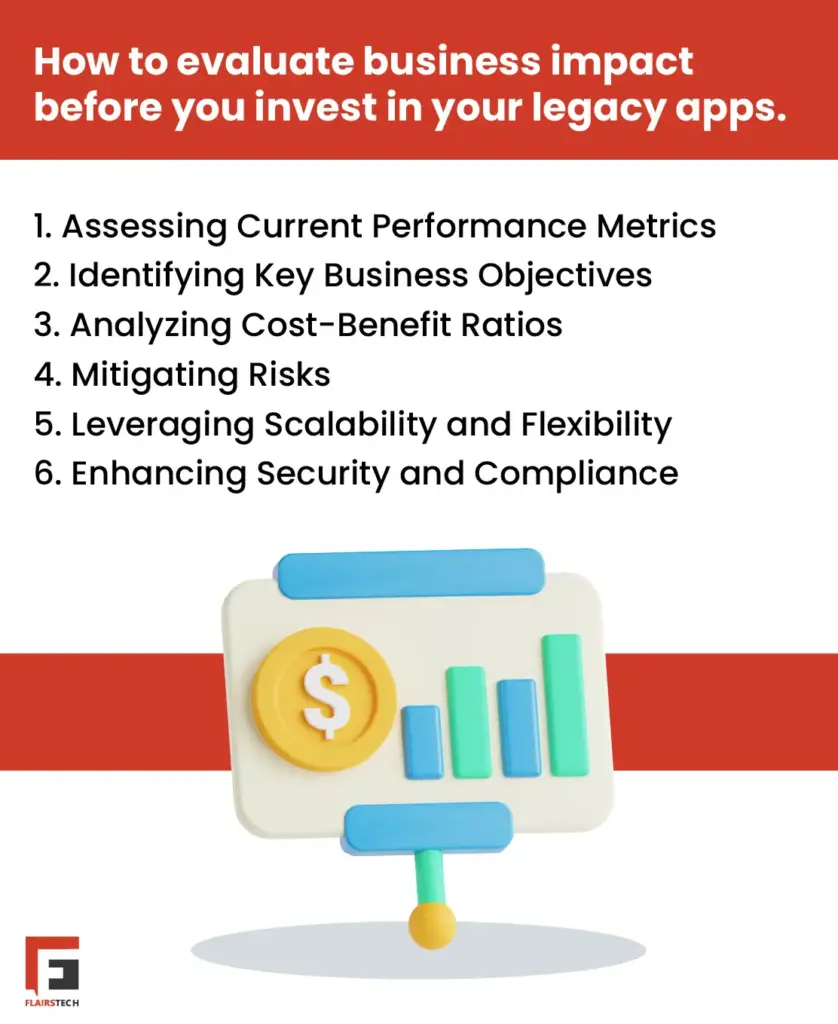 How to evaluate business impact before you invest in your legacy apps.

1. Assessing Current Performance Metrics
2. Identifying Key Business Objectives
3. Analyzing Cost-Benefit Ratios
4. Mitigating Risks
5. Leveraging Scalability and Flexibility
6. Enhancing Security and Compliance

$

FLAIRSTECH